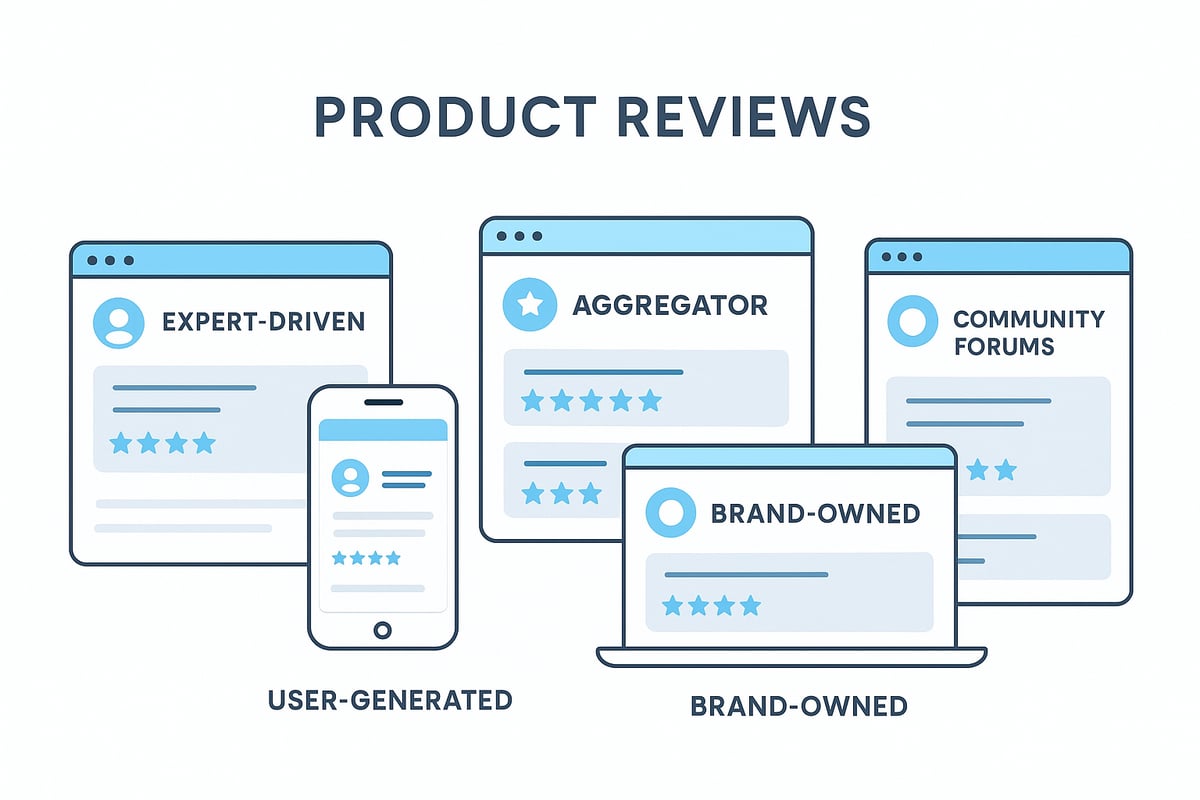 PRODUCT REVIEWS

EXPERT-DRIVEN

AGGREGATOR

COMMUNITY FORUMS

BRAND-OWNED

USER-GENERATED

BRAND-OWNED